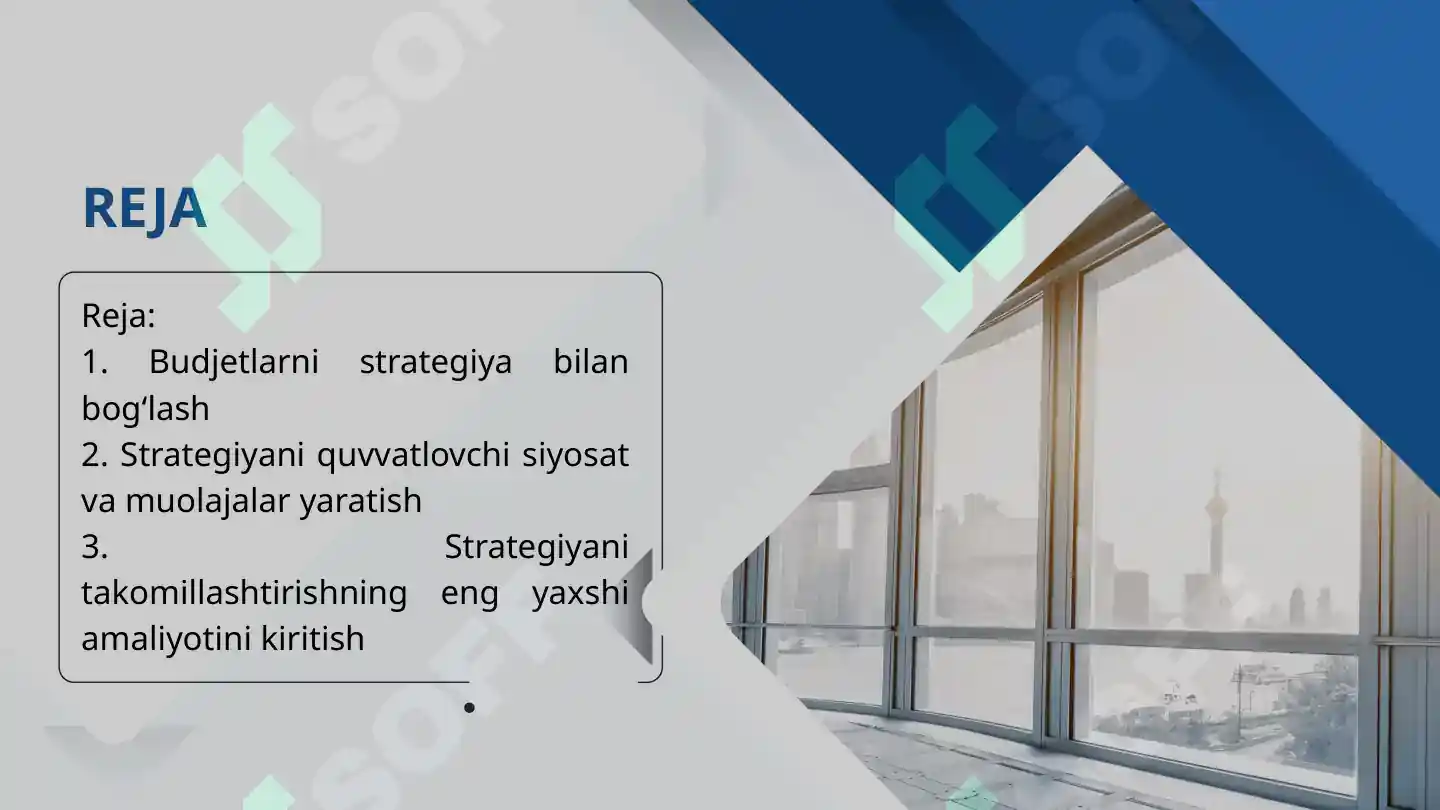 REJA

Reja:
1. Budjetlarni strategiya bilan bog‘lash
2. Strategiyani quvvatlovchi siyosat va muolajalar yaratish
3. Strategiyani takomillashtirishning eng yaxshi amaliyotini kiritish